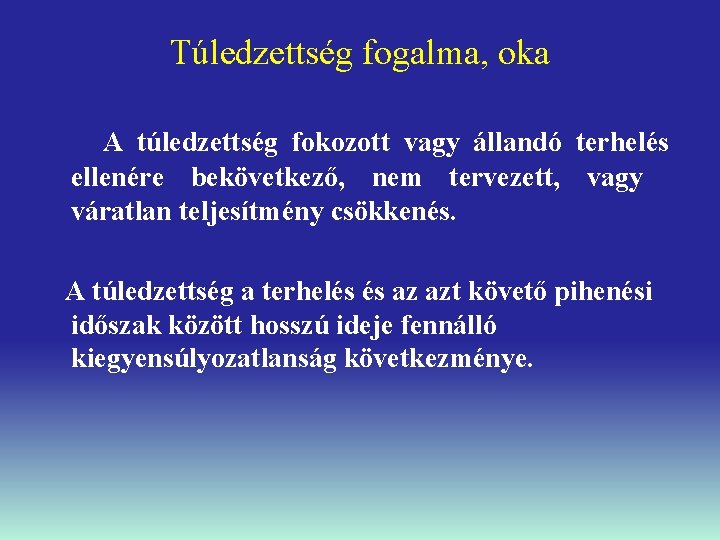 Túledzettség fogalma, oka

A túledzettség fokozott vagy állandó terhelés ellenére bekövetkező, nem tervezett, vagy váratlan teljesítmény csökkenés.

A túledzettség a terhelés és az azt követő pihenési időszak között hosszú ideje fennálló kiegyensúlyozatlanság következménye.